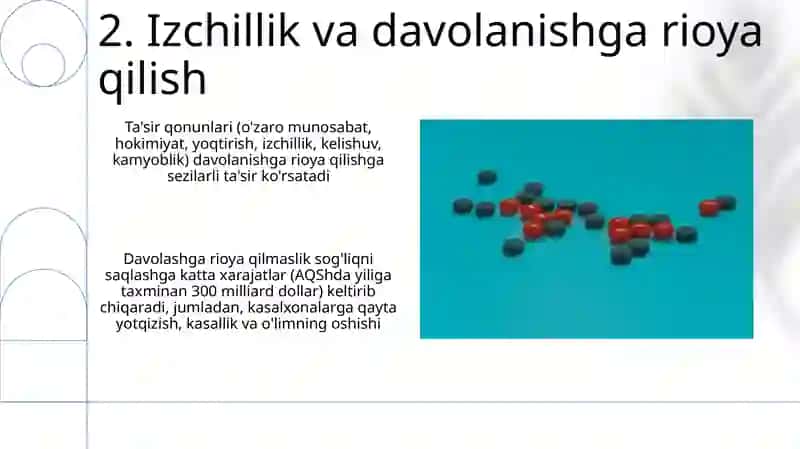 2. Izchillik va davolanishga rioya qilish

Ta'sir qonunlari (o'zaro munosabat, hokimiyat, yoqtirish, izchillik, kelishuv, kamyoblik) davolanishga rioya qilishga sezilarli ta'sir ko'rsatadi

Davolashga rioya qilmaslik sog'liqni saqlashga katta xarajatlar (AQShda yiliga taxminan 300 milliard dollar) keltirib chiqaradi, jumladan, kasalxonalarga qayta yotqizish, kasallik va o'limning oshishi